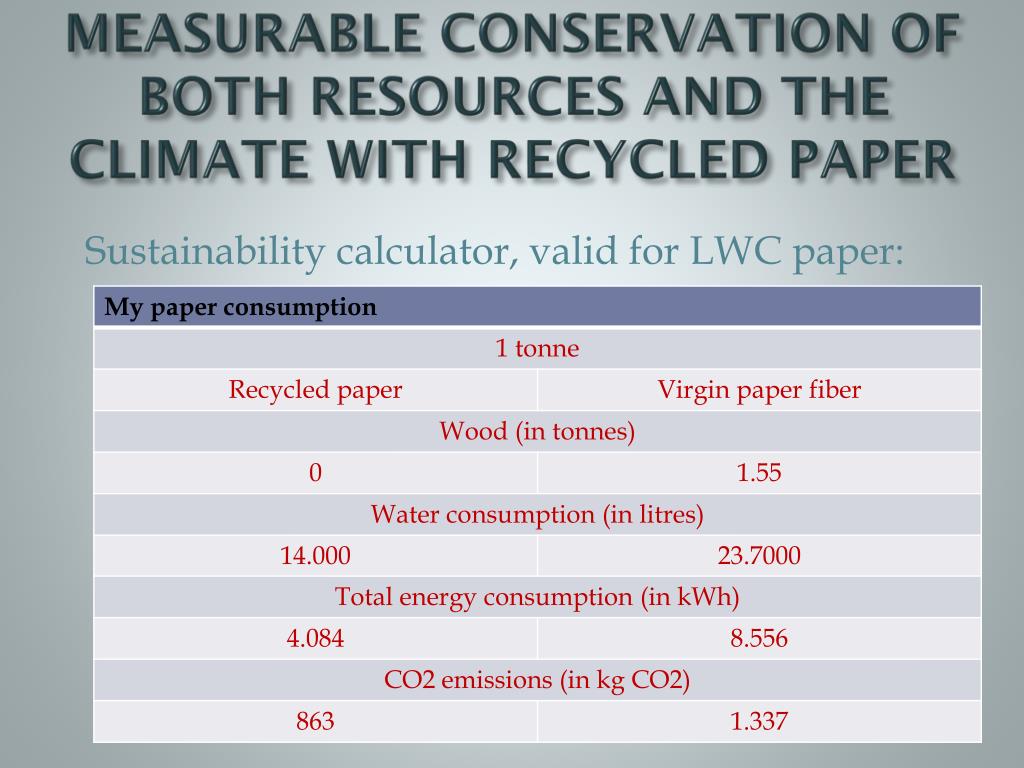 MEASURABLE CONSERVATION OF BOTH RESOURCES AND THE CLIMATE WITH RECYCLED PAPER

Sustainability calculator, valid for LWC paper:

| My paper consumption | |
|---|---|
| 1 tonne | |
| Recycled paper | Virgin paper fiber |
| Wood (in tonnes) | |
| 0 | 1.55 |
| Water consumption (in litres) | |
| 14.000 | 23.7000 |
| Total energy consumption (in kWh) | |
| 4.084 | 8.556 |
| CO2 emissions (in kg CO2) | |
| 863 | 1.337 |